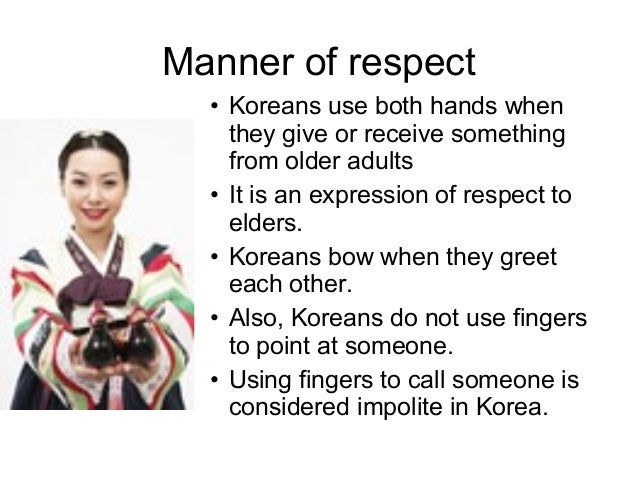 Manner of respect

• Koreans use both hands when they give or receive something from older adults
• It is an expression of respect to elders.
• Koreans bow when they greet each other.
• Also, Koreans do not use fingers to point at someone.
• Using fingers to call someone is considered impolite in Korea.